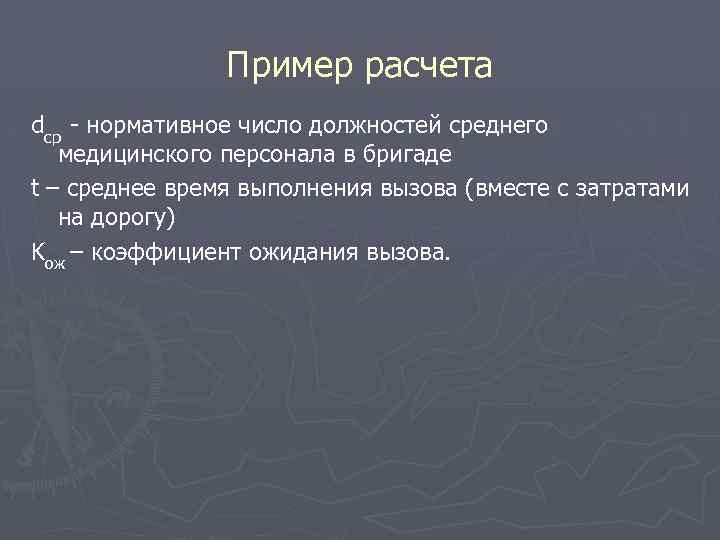 Пример расчета

$d_{ср}$ - нормативное число должностей среднего медицинского персонала в бригаде

t – среднее время выполнения вызова (вместе с затратами на дорогу)

$К_{ож}$ – коэффициент ожидания вызова.